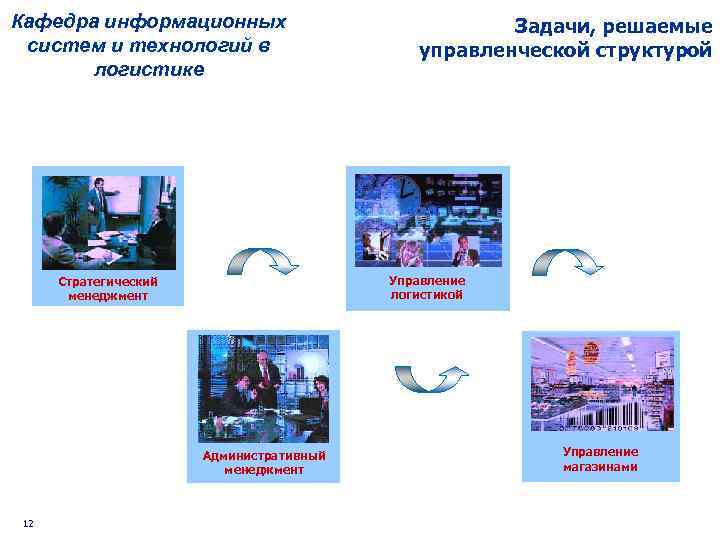 Кафедра информационных систем и технологий в логистике

Задачи, решаемые управленческой структурой

Стратегический менеджмент

Управление логистикой

Административный менеджмент

Управление магазинами

12